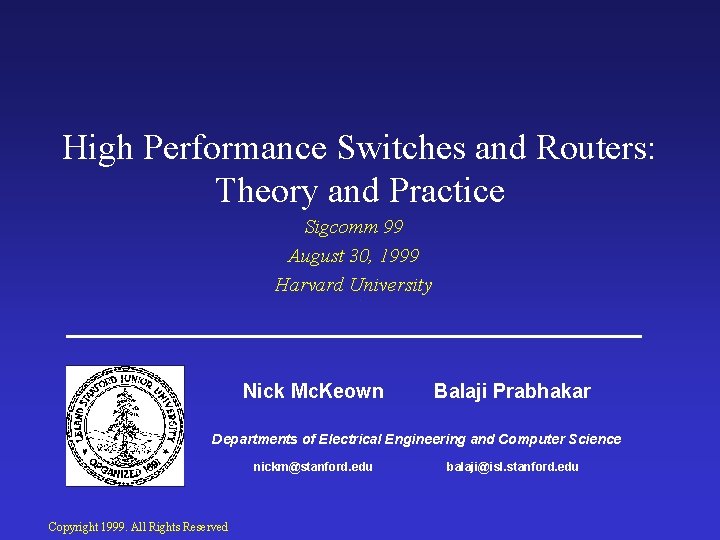 High Performance Switches and Routers: Theory and Practice

Sigcomm 99
August 30, 1999
Harvard University

LELAND STANFORD JUNIOR UNIVERSITY
ORGANIZED 1891

Nick McKeown Balaji Prabhakar

Departments of Electrical Engineering and Computer Science

nickm@stanford.edu balaji@isl.stanford.edu

Copyright 1999. All Rights Reserved